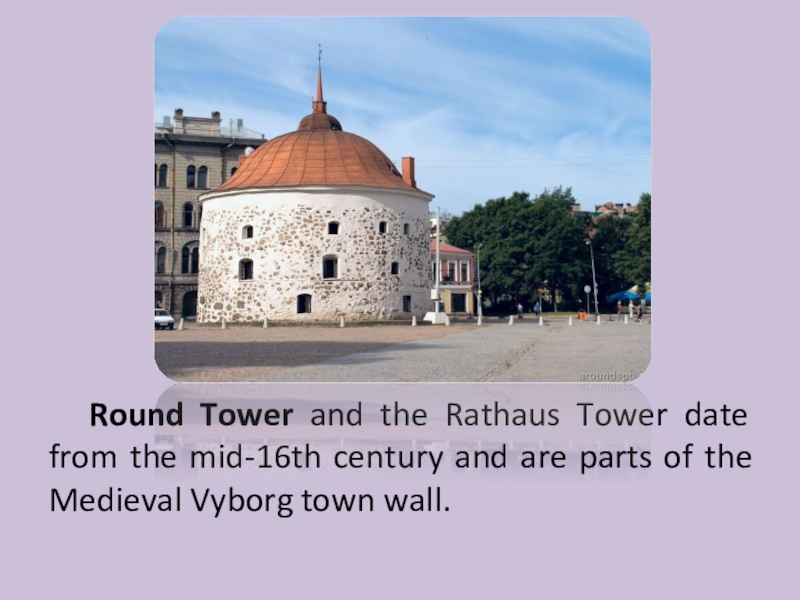 Round Tower and the Rathaus Tower date from the mid-16th century and are parts of the Medieval Vyborg town wall.

aroundspb